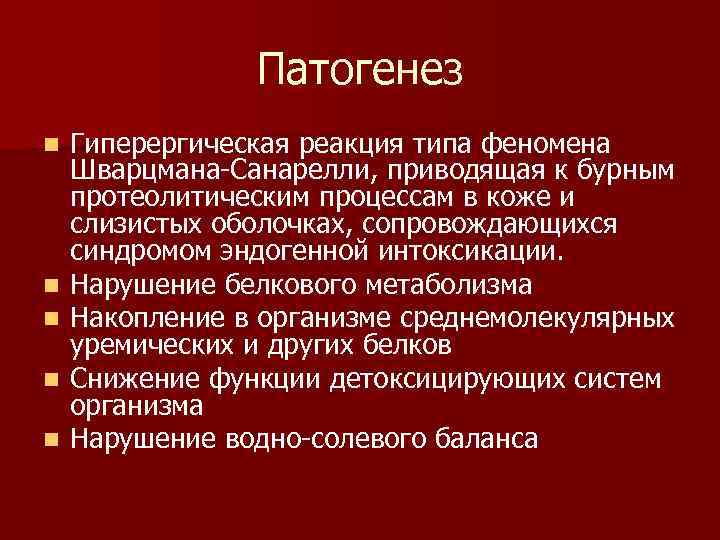 Патогенез

- Гиперергическая реакция типа феномена Шварцмана-Санарелли, приводящая к бурным протеолитическим процессам в коже и слизистых оболочках, сопровождающихся синдромом эндогенной интоксикации.
- Нарушение белкового метаболизма
- Накопление в организме среднемолекулярных уремических и других белков
- Снижение функции детоксицирующих систем организма
- Нарушение водно-солевого баланса